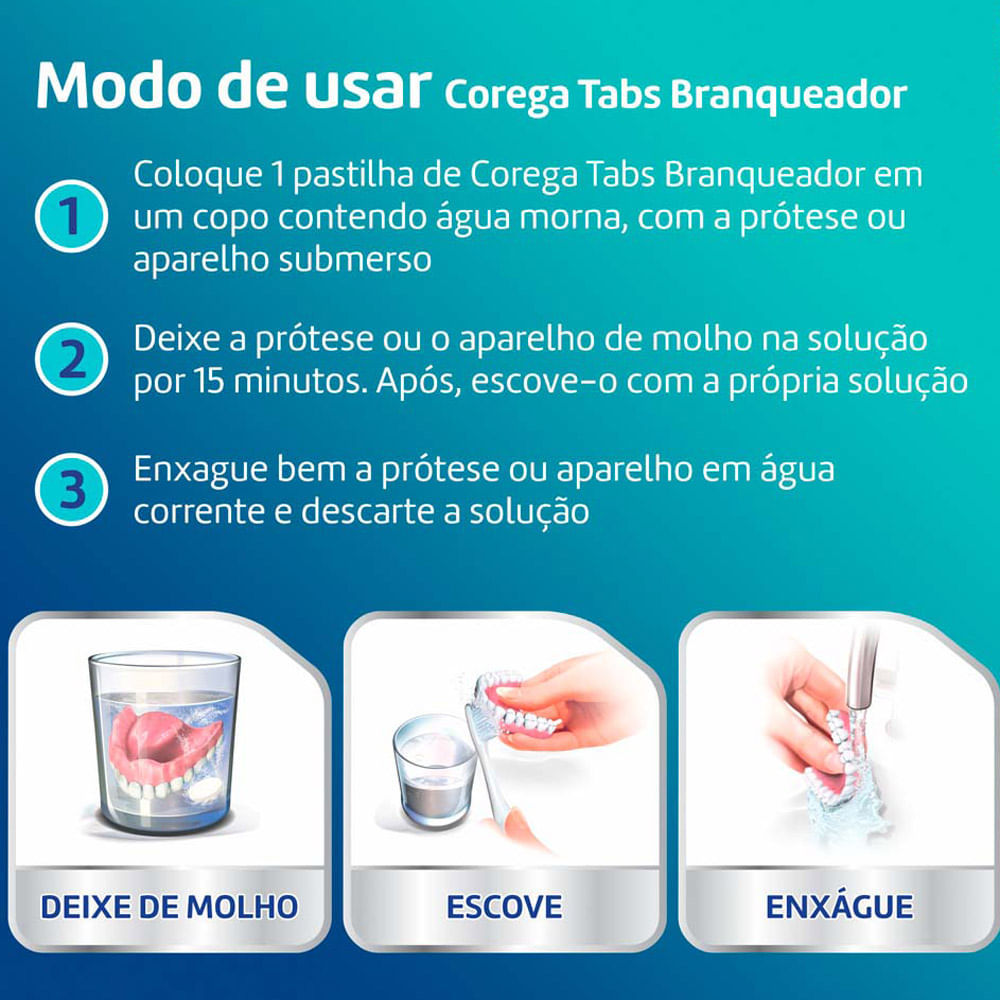 Modo de usar Corega Tabs Branqueador

1 Coloque 1 pastilha de Corega Tabs Branqueador em um copo contendo água morna, com a prótese ou aparelho submerso

2 Deixe a prótese ou o aparelho de molho na solução por 15 minutos. Após, escove-o com a própria solução

3 Enxague bem a prótese ou aparelho em água corrente e descarte a solução

DEIXE DE MOLHO

ESCOVE

ENXÁGUE